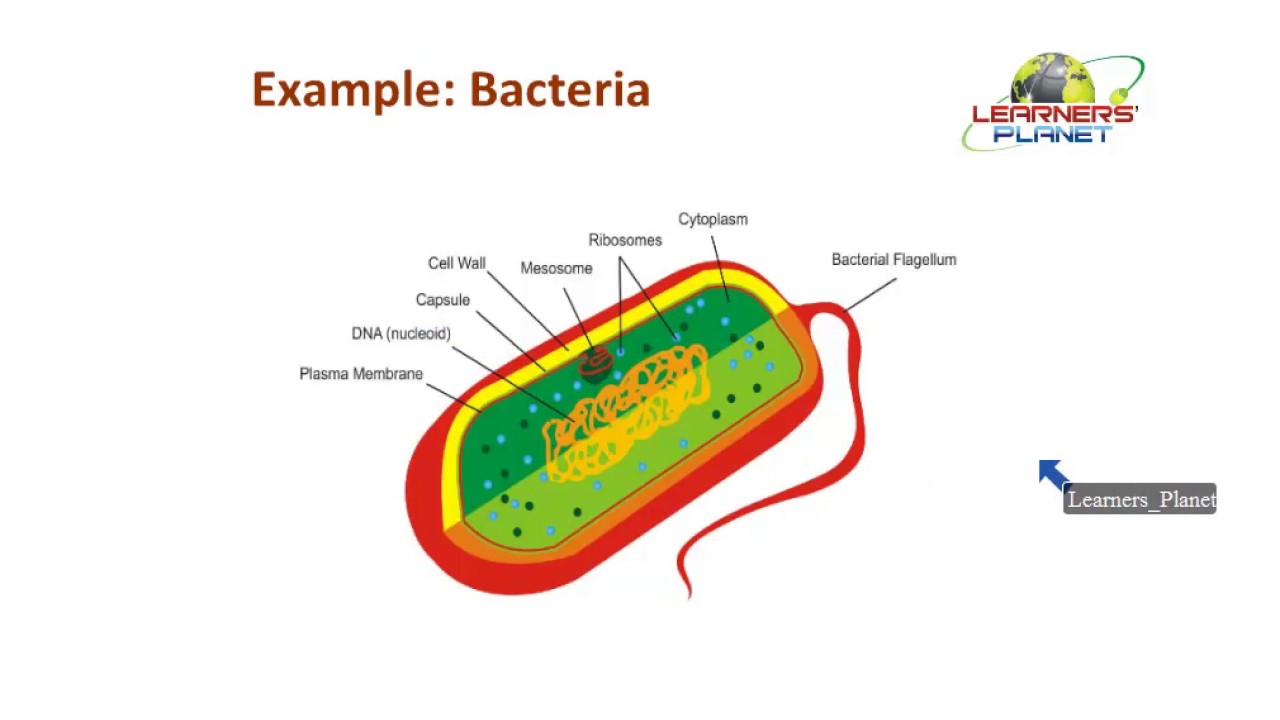 Example: Bacteria

LEARNERS' PLANET

Cytoplasm
Ribosomes
Cell Wall
Mesosome
Bacterial Flagellum
Capsule
DNA (nucleoid)
Plasma Membrane

Learners_Planet